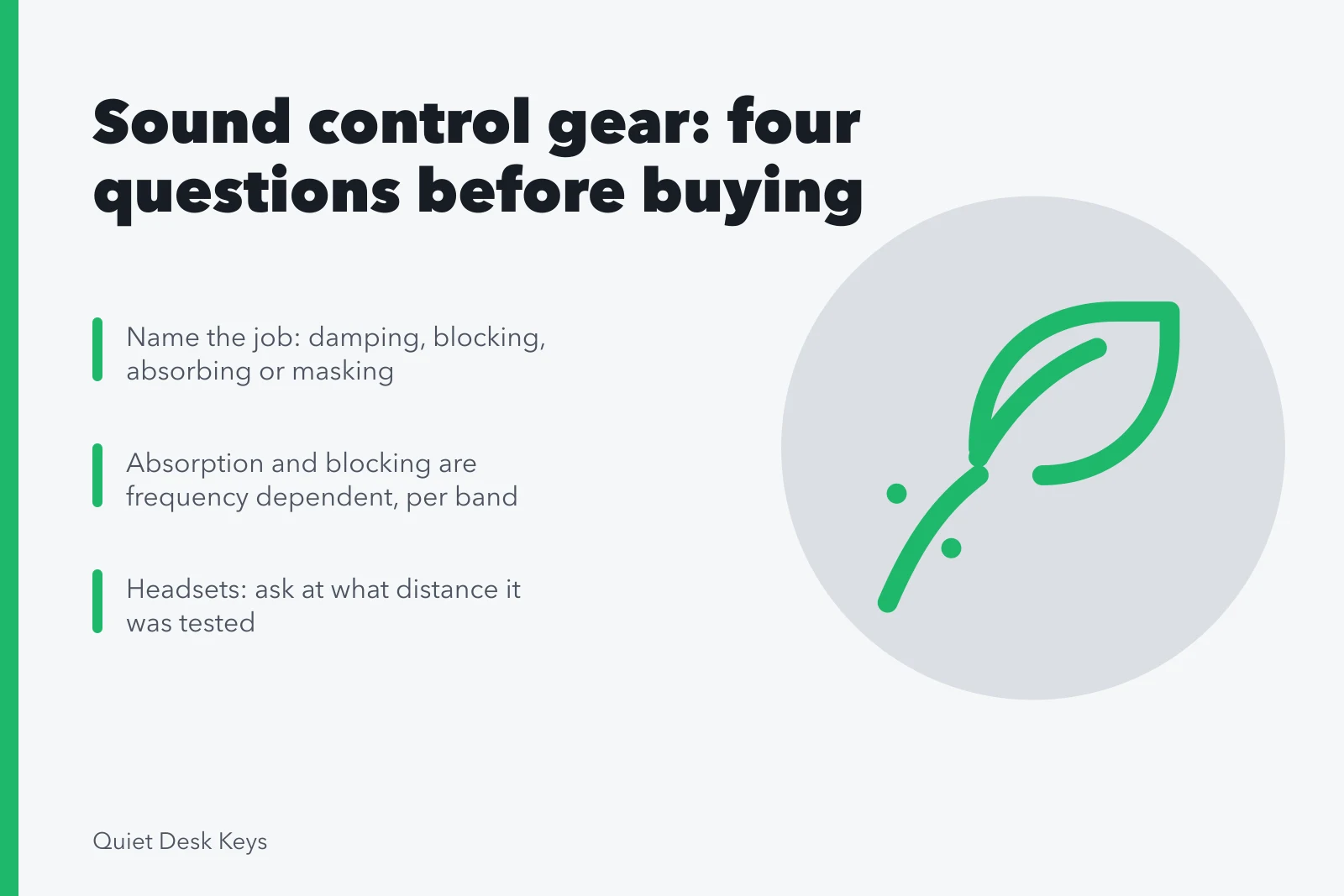 Sound control gear: four questions before buying

Name the job: damping, blocking, absorbing or masking

Absorption and blocking are frequency dependent, per band

Headsets: ask at what distance it was tested

Quiet Desk Keys